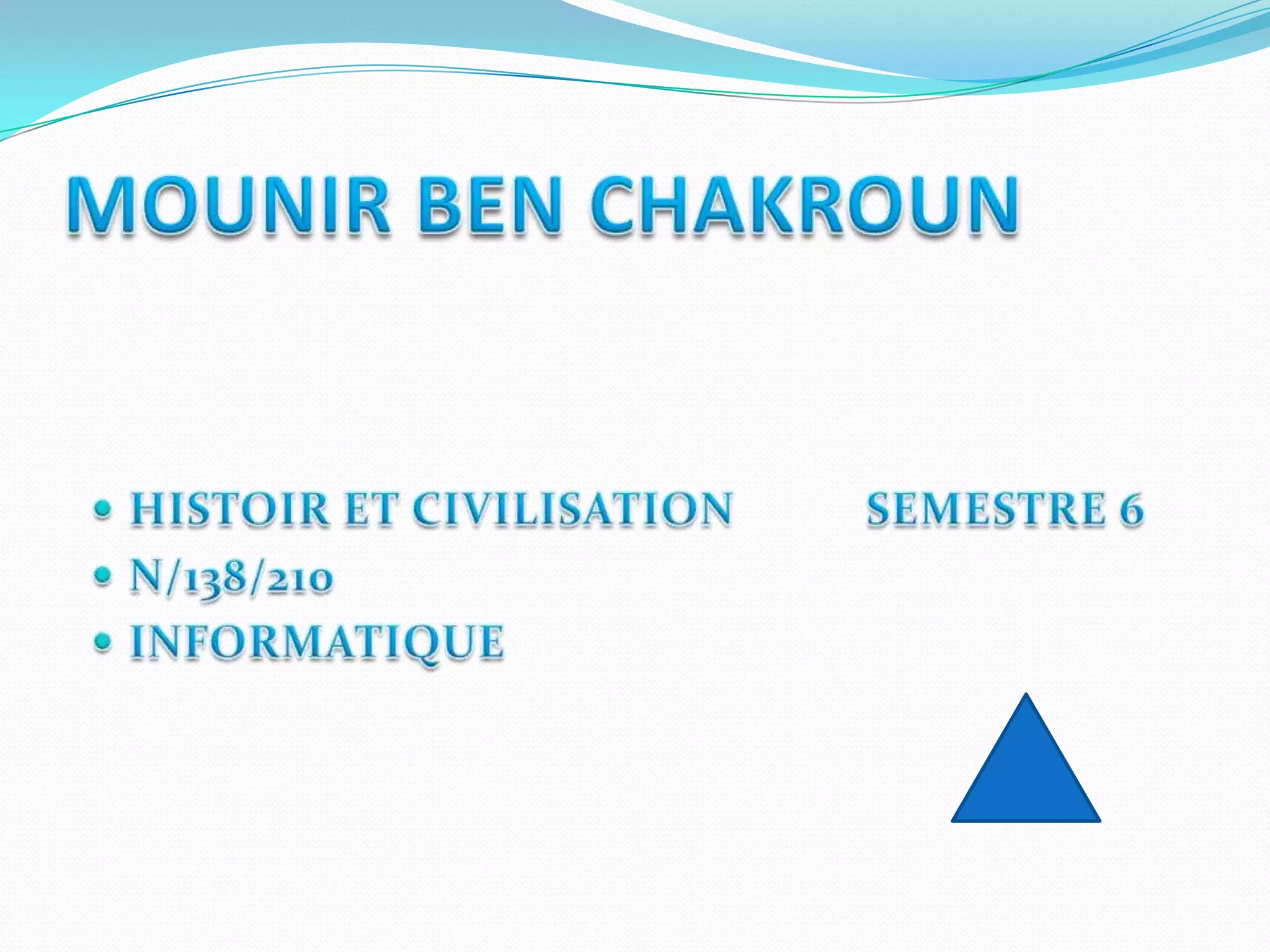 MOUNIR BEN CHAKROUN

• HISTOIR ET CIVILISATION SEMESTRE 6
• N/138/210
• INFORMATIQUE